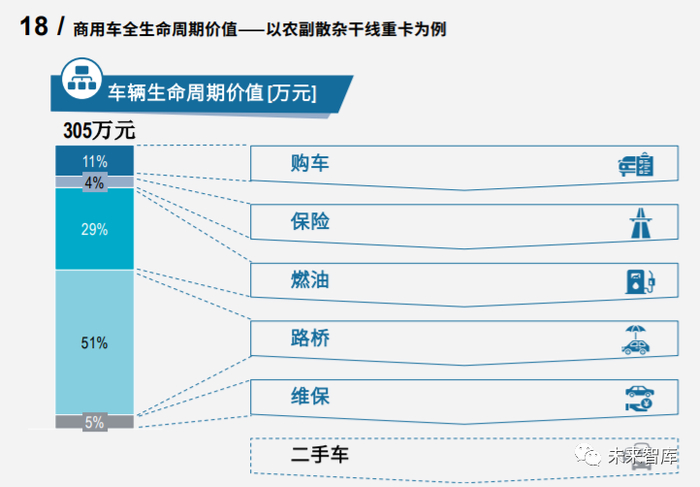 18 / 商用车全生命周期价值——以农副散杂干线重卡为例

车辆生命周期价值 [万元]

305万元

11%

4%

29%

51%

5%

购车

保险

燃油

路桥

维保

二手车

未来智库